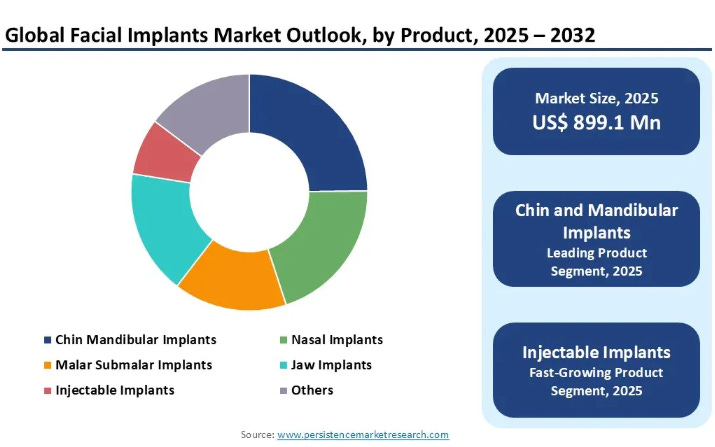 Global Facial Implants Market Outlook, by Product, 2025 – 2032

Chin Mandibular Implants
Nasal Implants
Malar Submalar Implants
Jaw Implants
Injectable Implants
Others

Market Size, 2025
US$ 899.1 Mn

Chin and Mandibular Implants
Leading Product Segment, 2025

Injectable Implants
Fast-Growing Product Segment, 2025

Source: www.persistencemarketresearch.com